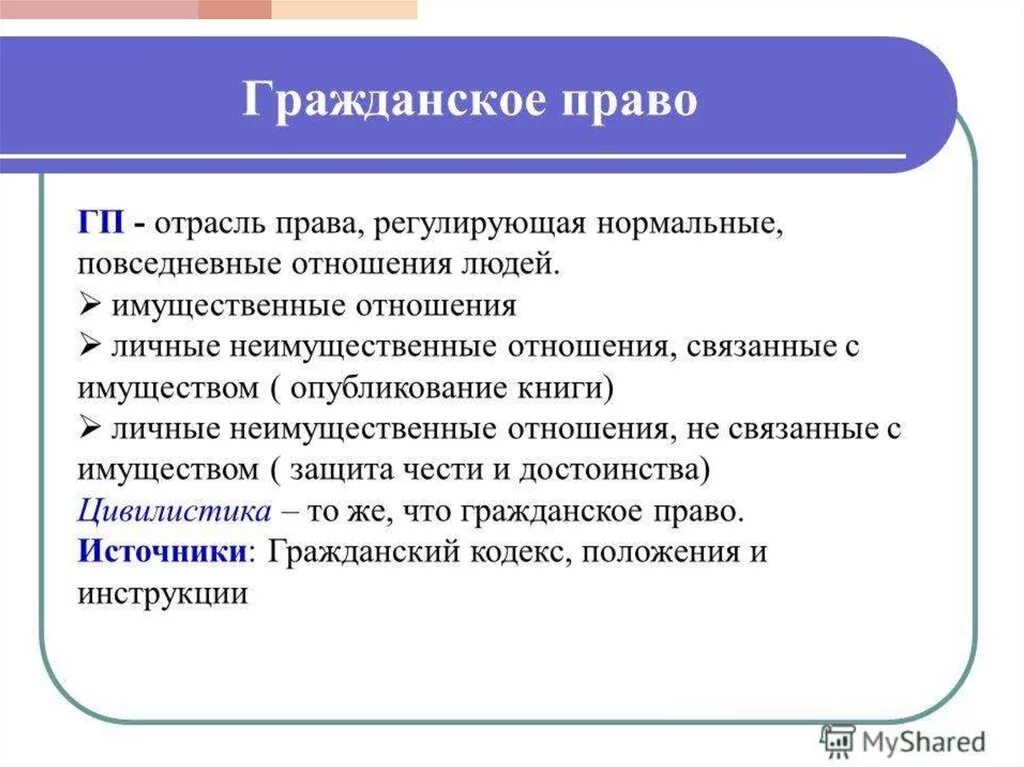 Гражданское право

ГП - отрасль права, регулирующая нормальные, повседневные отношения людей.
➢ имущественные отношения
➢ личные неимущественные отношения, связанные с имуществом ( опубликование книги)
➢ личные неимущественные отношения, не связанные с имуществом ( защита чести и достоинства)
Цивилистика – то же, что гражданское право.
Источники: Гражданский кодекс, положения и инструкции

MyShared